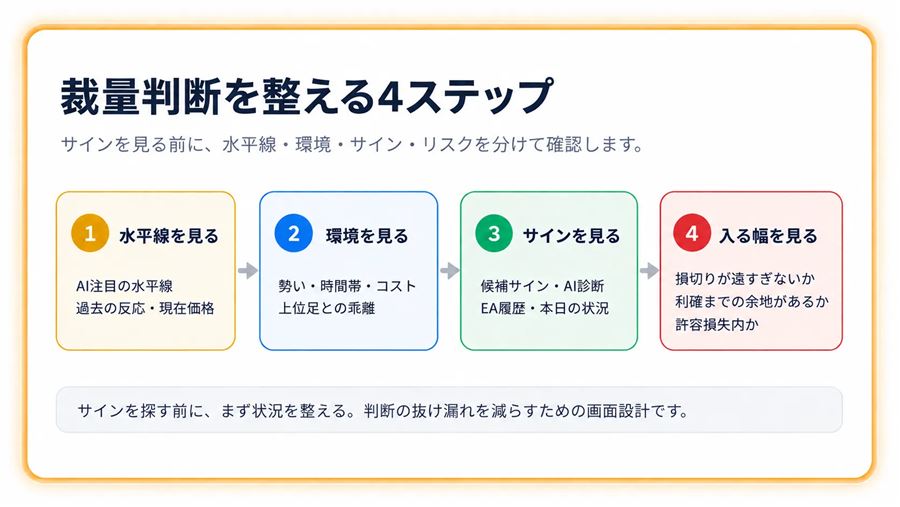 裁量判断を整える4ステップ

サインを見る前に、水平線・環境・サイン・リスクを分けて確認します。

1 水平線を見る
AI注目の水平線
過去の反応・現在価格

2 環境を見る
勢い・時間帯・コスト
上位足との乖離

3 サインを見る
候補サイン・AI診断
EA履歴・本日の状況

4 入る幅を見る
損切りが遠すぎないか
利確までの余地があるか
許容損失内か

サインを探す前に、まず状況を整える。判断の抜け漏れを減らすための画面設計です。